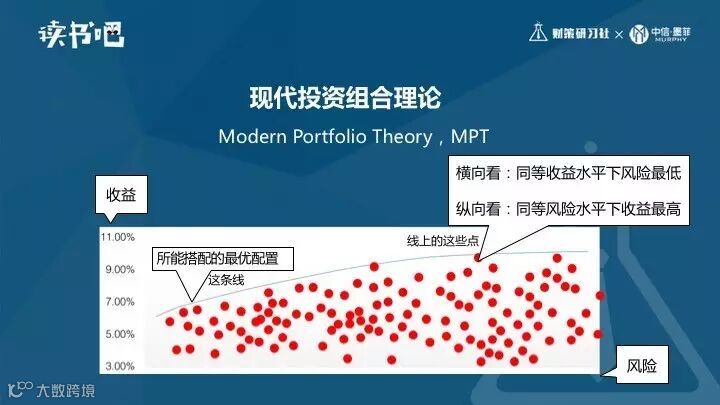 读书吧

财策研习社 × 中信·墨菲 MURPHY

现代投资组合理论

Modern Portfolio Theory，MPT

横向看：同等收益水平下风险最低

纵向看：同等风险水平下收益最高

收益

11.00%

9.00%

7.00%

5.00%

3.00%

所能搭配的最优配置

这条线

线上的这些点

风险

大数跨境